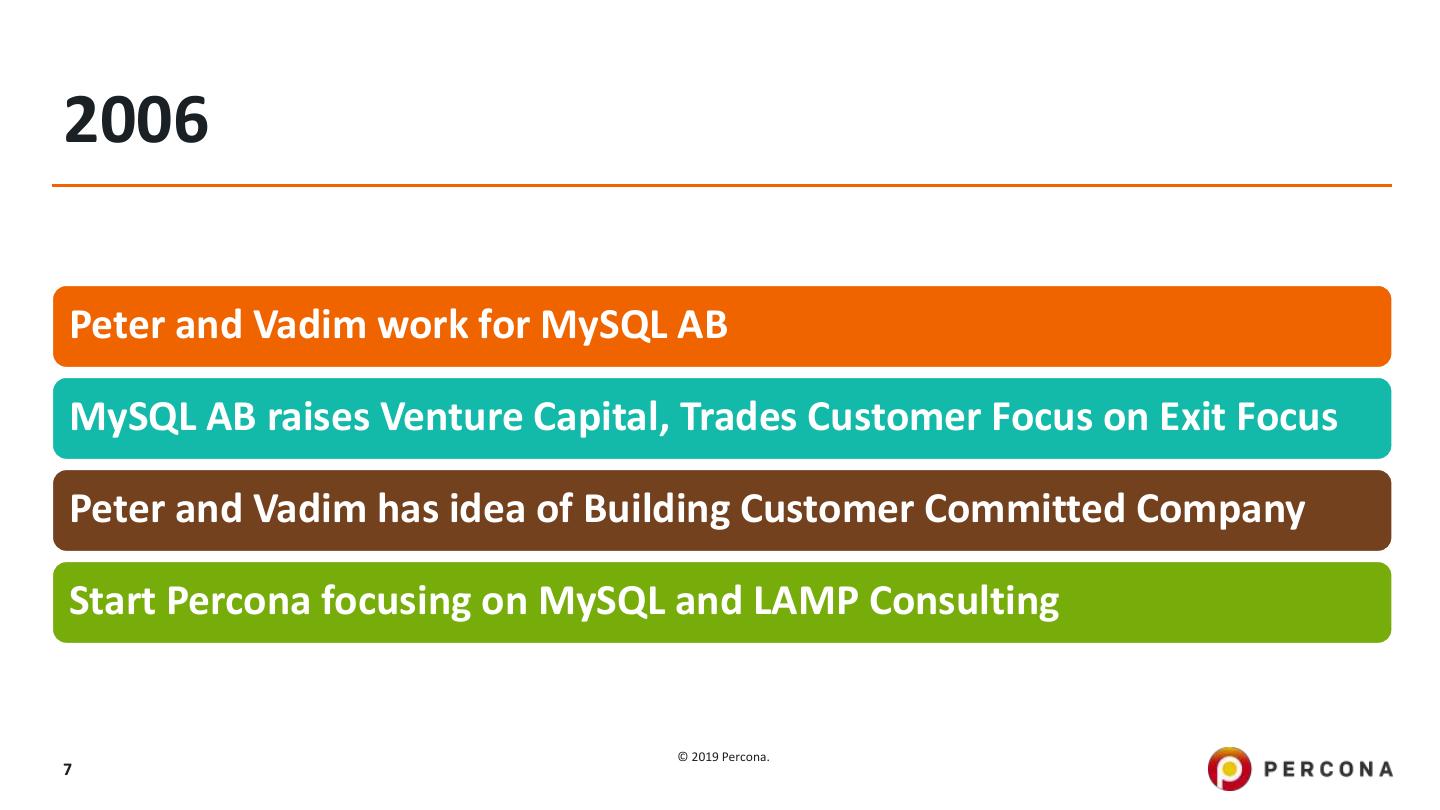 2006

Peter and Vadim work for MySQL AB

MySQL AB raises Venture Capital, Trades Customer Focus on Exit Focus

Peter and Vadim has idea of Building Customer Committed Company

Start Percona focusing on MySQL and LAMP Consulting

7

© 2019 Percona.

PERCONA